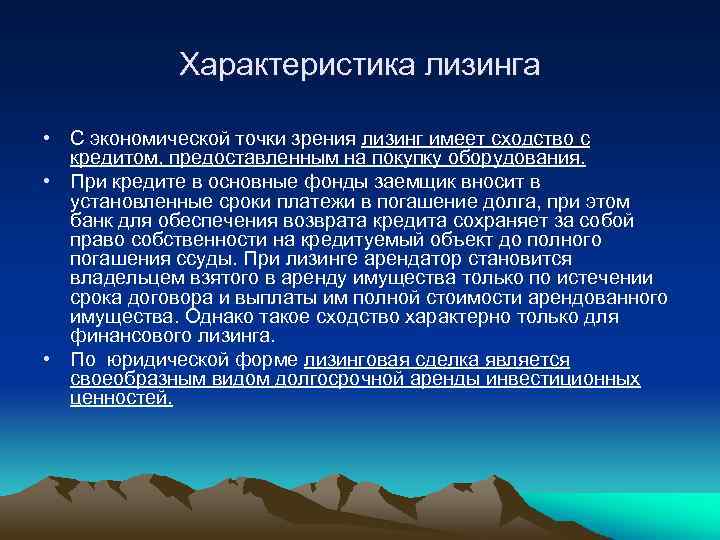 Характеристика лизинга

• С экономической точки зрения лизинг имеет сходство с кредитом, предоставленным на покупку оборудования.
• При кредите в основные фонды заемщик вносит в установленные сроки платежи в погашение долга, при этом банк для обеспечения возврата кредита сохраняет за собой право собственности на кредитуемый объект до полного погашения ссуды. При лизинге арендатор становится владельцем взятого в аренду имущества только по истечении срока договора и выплаты им полной стоимости арендованного имущества. Однако такое сходство характерно только для финансового лизинга.
• По юридической форме лизинговая сделка является своеобразным видом долгосрочной аренды инвестиционных ценностей.